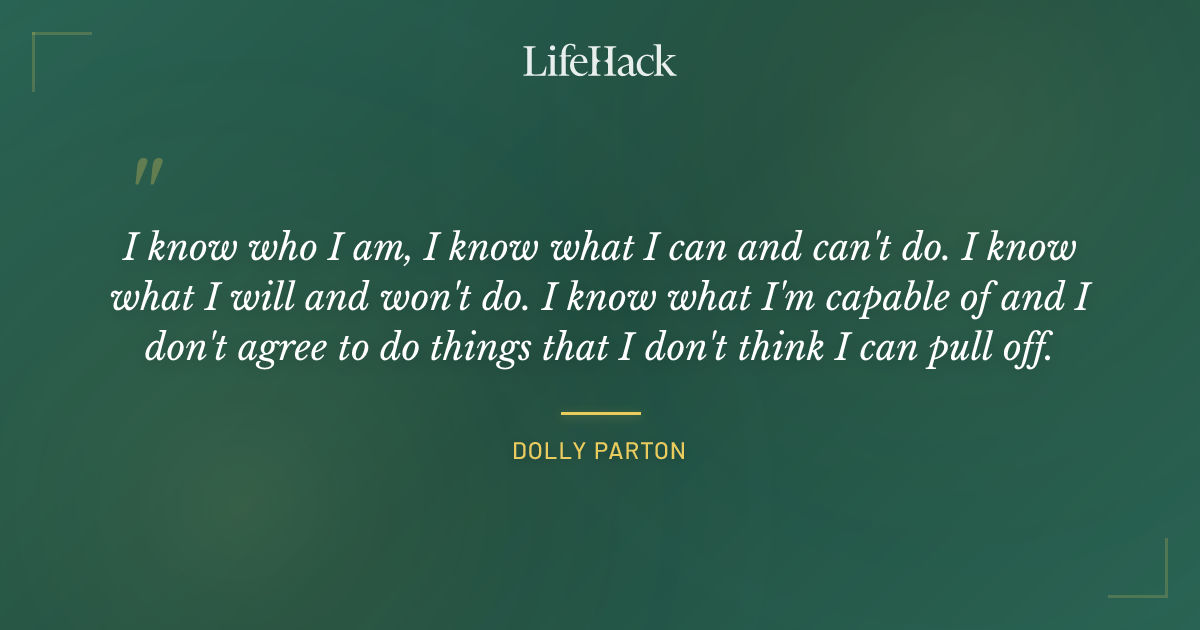 LifeHack

"

I know who I am, I know what I can and can't do. I know what I will and won't do. I know what I'm capable of and I don't agree to do things that I don't think I can pull off.

DOLLY PARTON